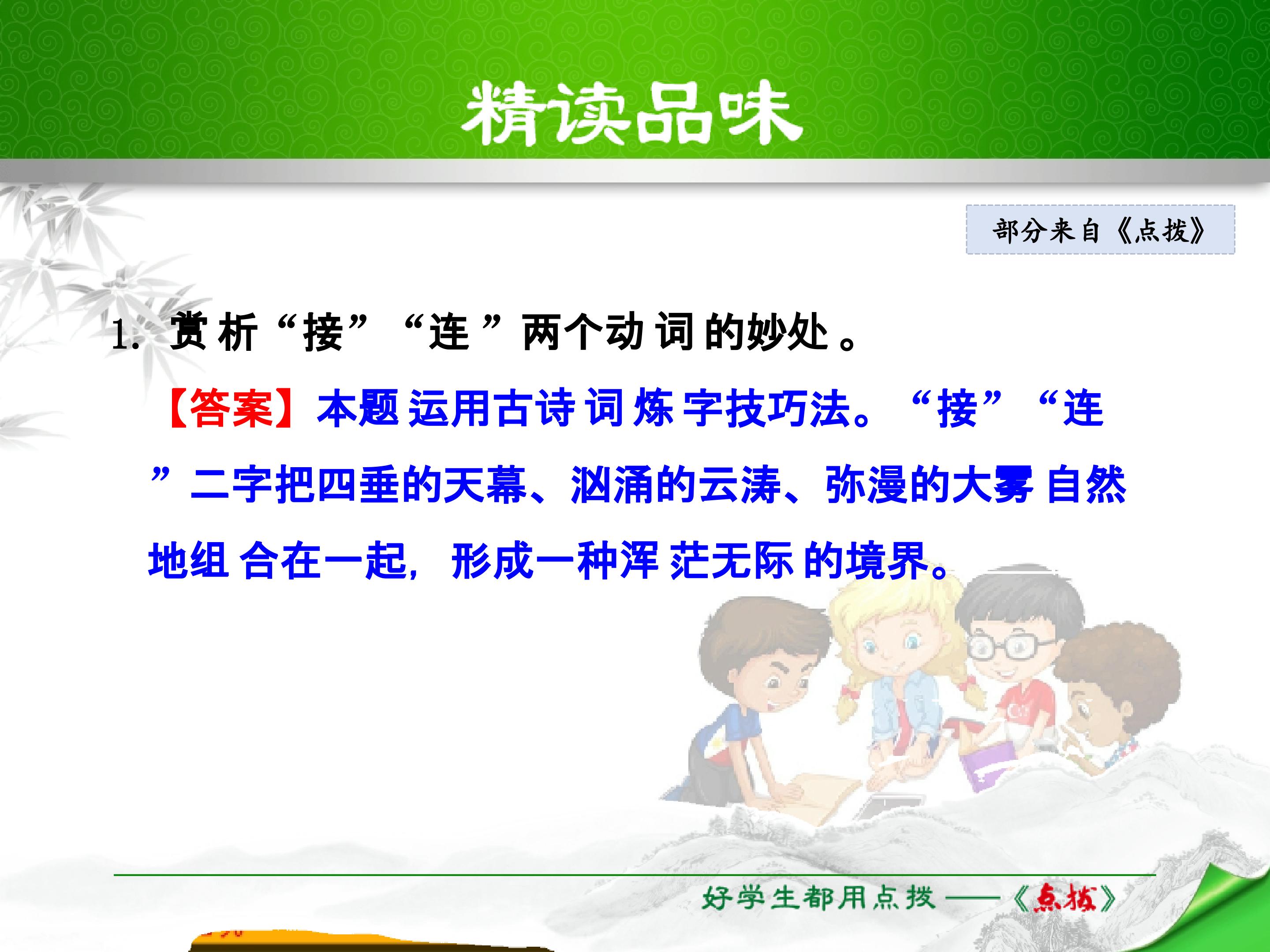 精读品味

部分来自《点拨》

1. 赏析“接”“连”两个动词的妙处。

【答案】本题运用古诗词炼字技巧法。“接”“连”二字把四垂的天幕、汹涌的云涛、弥漫的大雾自然地组合在一起，形成一种浑茫无际的境界。

好学生都用点拨——《点拨》